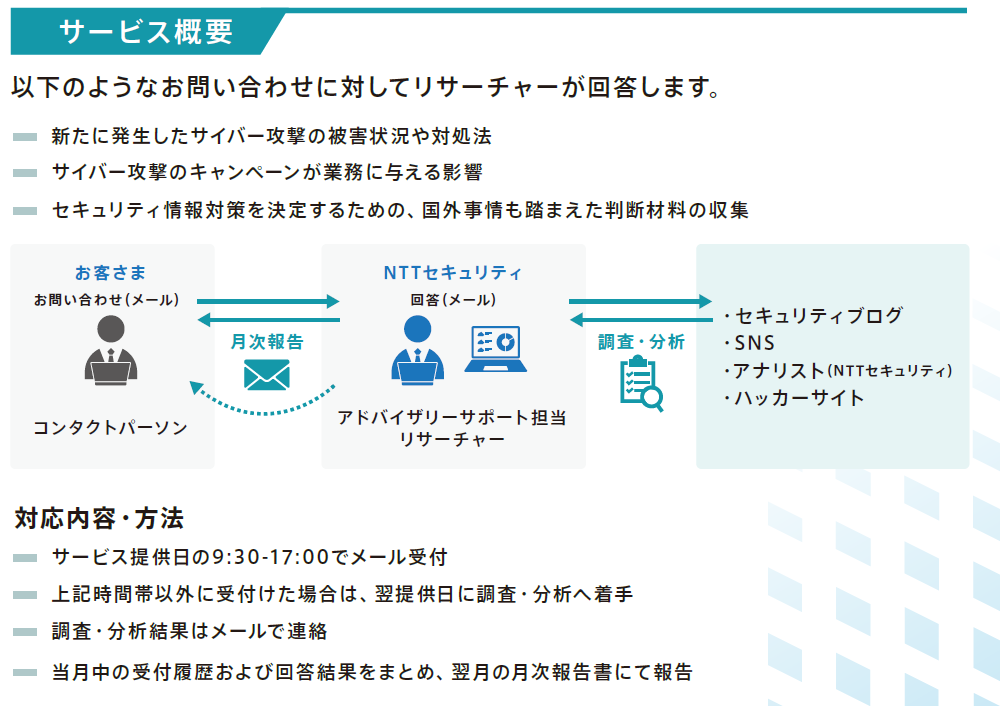 サービス概要

以下のようなお問い合わせに対してリサーチャーが回答します。

新たに発生したサイバー攻撃の被害状況や対処法

サイバー攻撃のキャンペーンが業務に与える影響

セキュリティ情報対策を決定するための、国外事情も踏まえた判断材料の収集

お客さま

お問い合わせ（メール）

コンタクトパーソン

月次報告

NTTセキュリティ

回答（メール）

アドバイザリーサポート担当
リサーチャー

調査・分析

・セキュリティブログ
・SNS
・アナリスト（NTTセキュリティ）
・ハッカーサイト

対応内容・方法

サービス提供日の9:30-17:00でメール受付

上記時間帯以外に受付けた場合は、翌提供日に調査・分析へ着手

調査・分析結果はメールで連絡

当月中の受付履歴および回答結果をまとめ、翌月の月次報告書にて報告